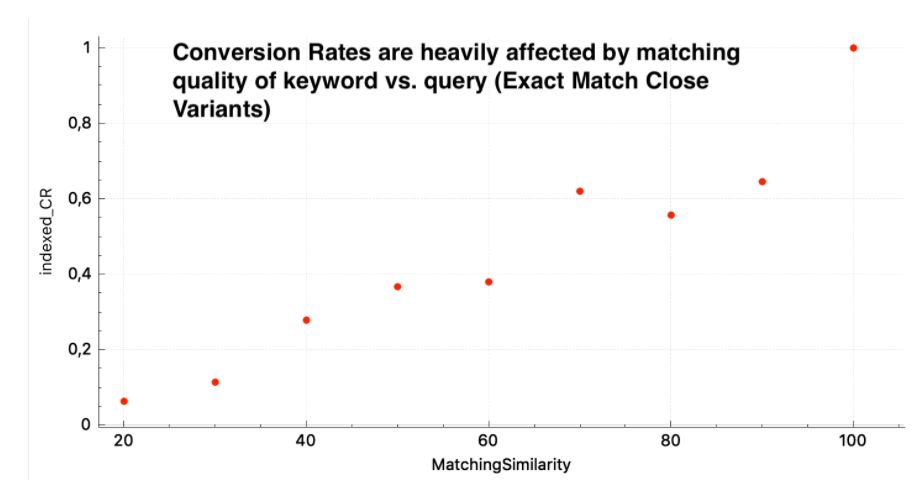 Conversion Rates are heavily affected by matching quality of keyword vs. query (Exact Match Close Variants)

indexed_CR

1
0,8
0,6
0,4
0,2
0

20
40
60
80
100

MatchingSimilarity